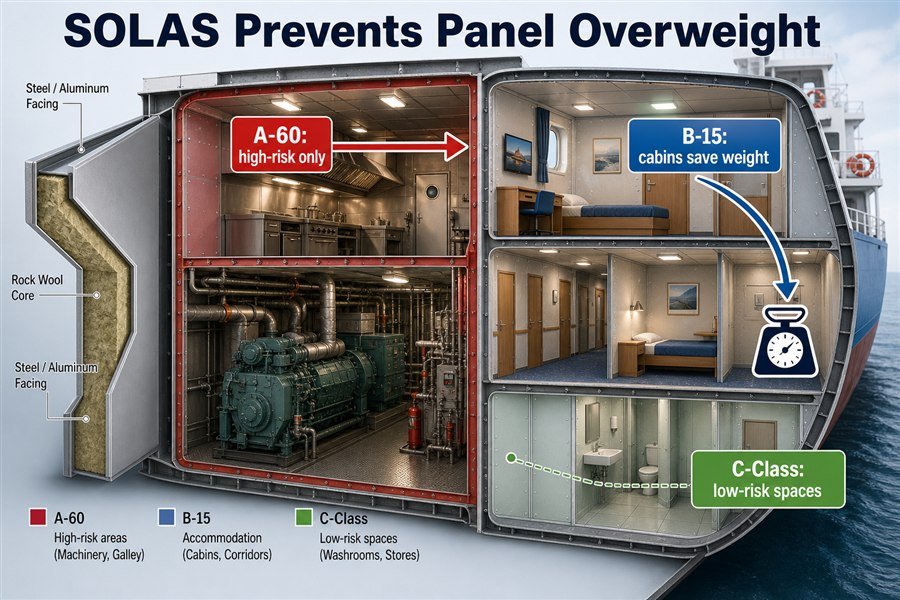 SOLAS Prevents Panel Overweight

Steel / Aluminum Facing

Rock Wool Core

Steel / Aluminum Facing

A-60: high-risk only

B-15: cabins save weight

C-Class: low-risk spaces

A-60
High-risk areas (Machinery, Galley)

B-15
Accommodation (Cabins, Corridors)

C-Class
Low-risk spaces (Washrooms, Stores)